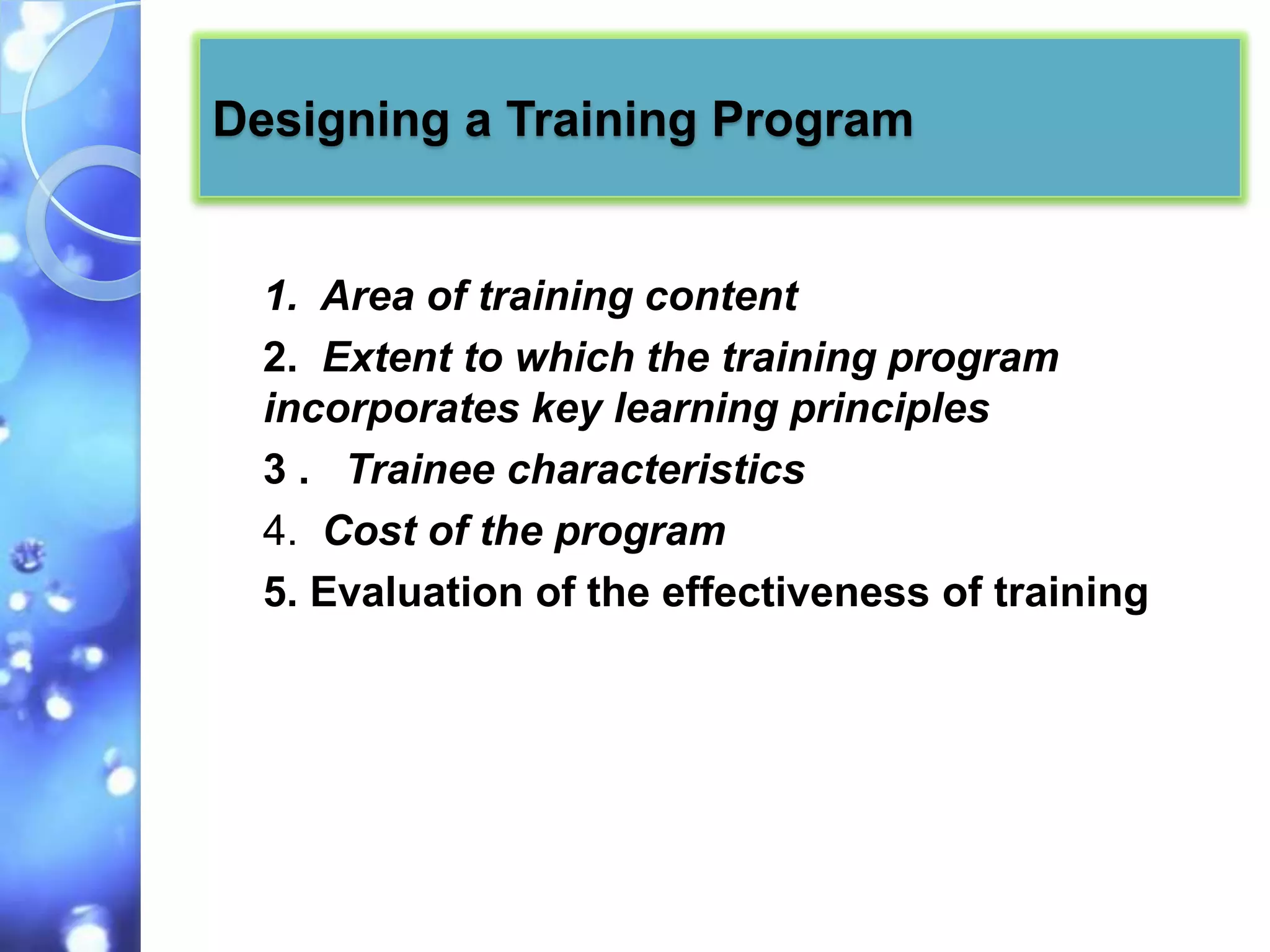 Designing a Training Program

1. Area of training content

2. Extent to which the training program incorporates key learning principles

3 . Trainee characteristics

4. Cost of the program

5. Evaluation of the effectiveness of training